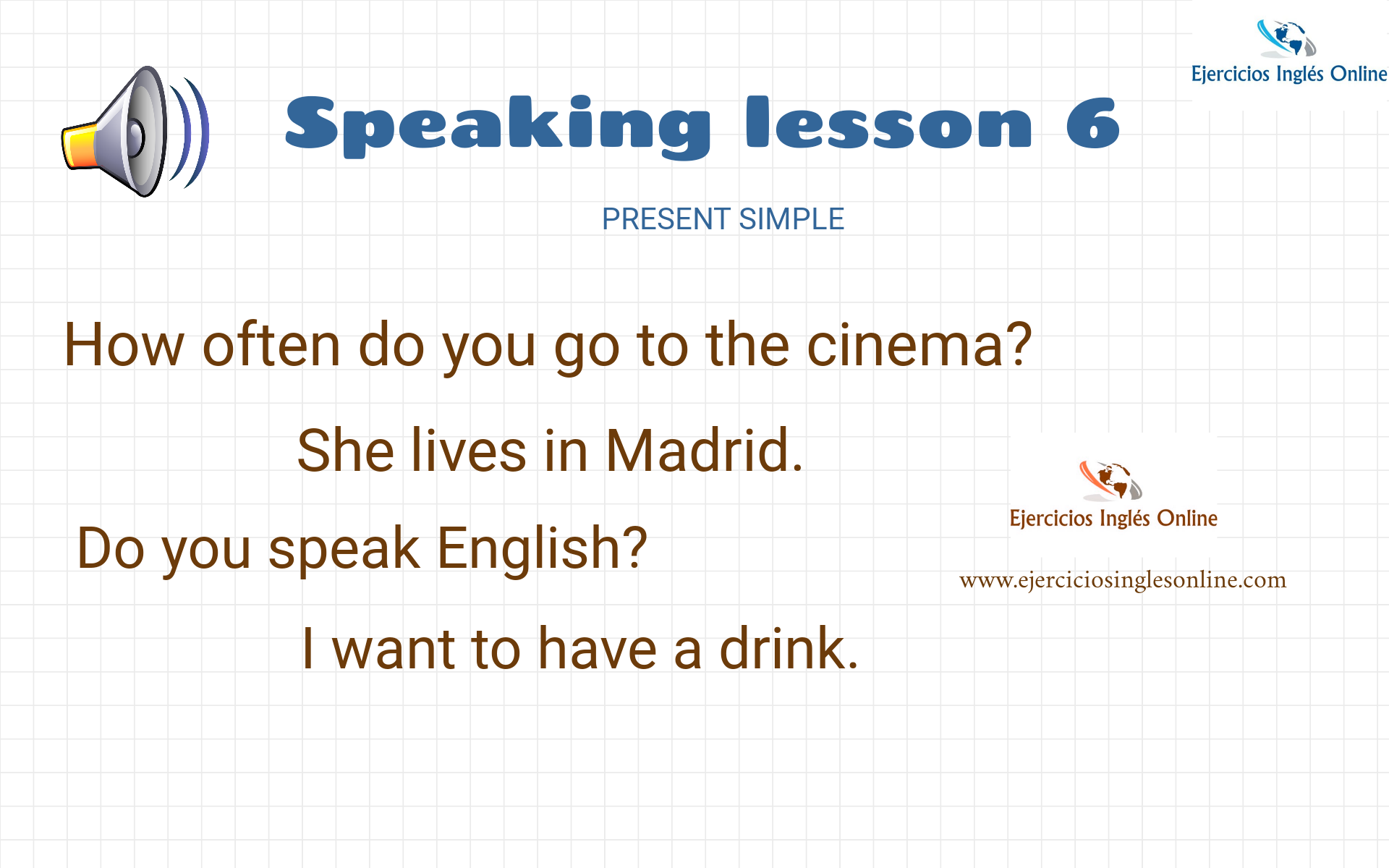 Ejercicios Inglés Online

Speaking lesson 6

PRESENT SIMPLE

How often do you go to the cinema?

She lives in Madrid.

Do you speak English?

I want to have a drink.

Ejercicios Inglés Online

www.ejerciciosinglesonline.com